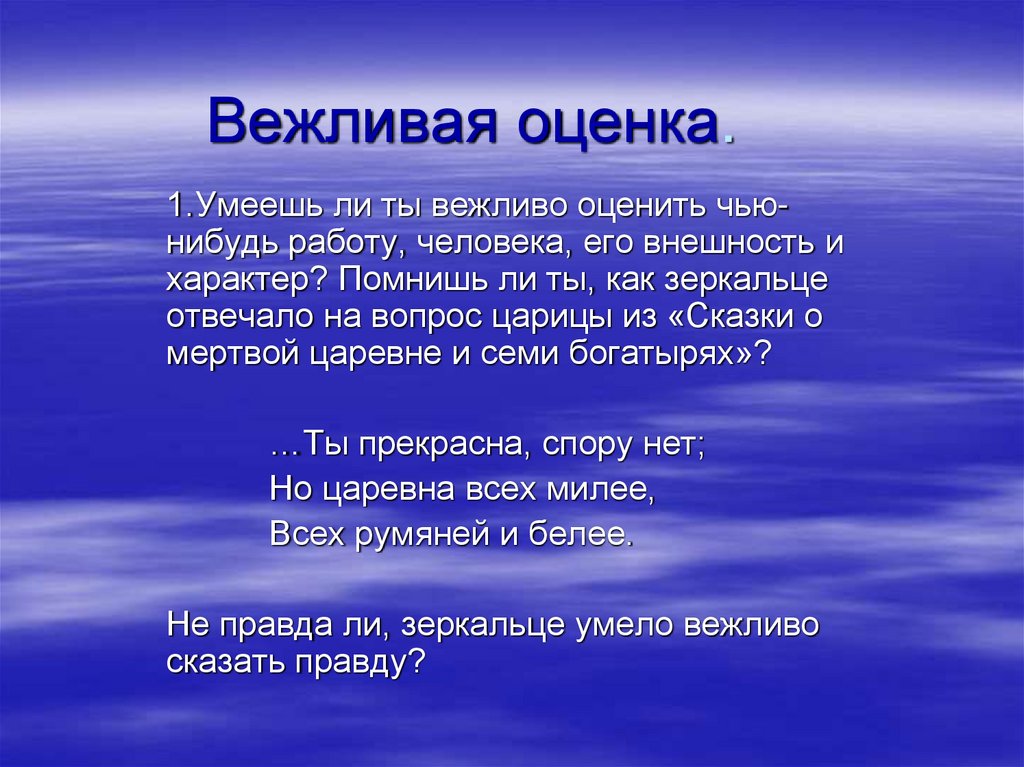 Вежливая оценка.

1.Умеешь ли ты вежливо оценить чью-нибудь работу, человека, его внешность и характер? Помнишь ли ты, как зеркальце отвечало на вопрос царицы из «Сказки о мертвой царевне и семи богатырях»?

…Ты прекрасна, спору нет;
Но царевна всех милее,
Всех румяней и белее.

Не правда ли, зеркальце умело вежливо сказать правду?